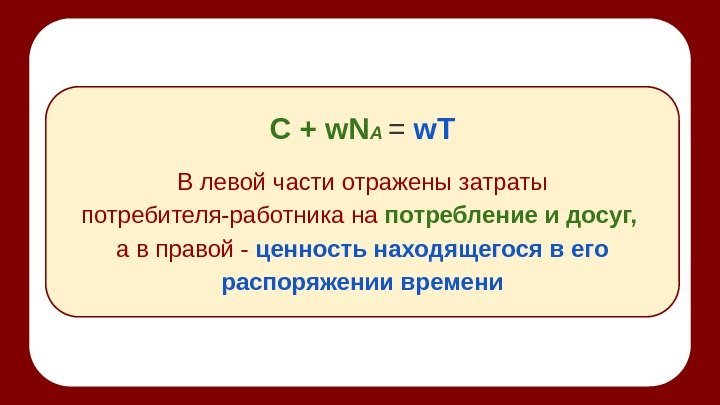 $C + wN_A = wT$

В левой части отражены затраты потребителя-работника на потребление и досуг, а в правой - ценность находящегося в его распоряжении времени